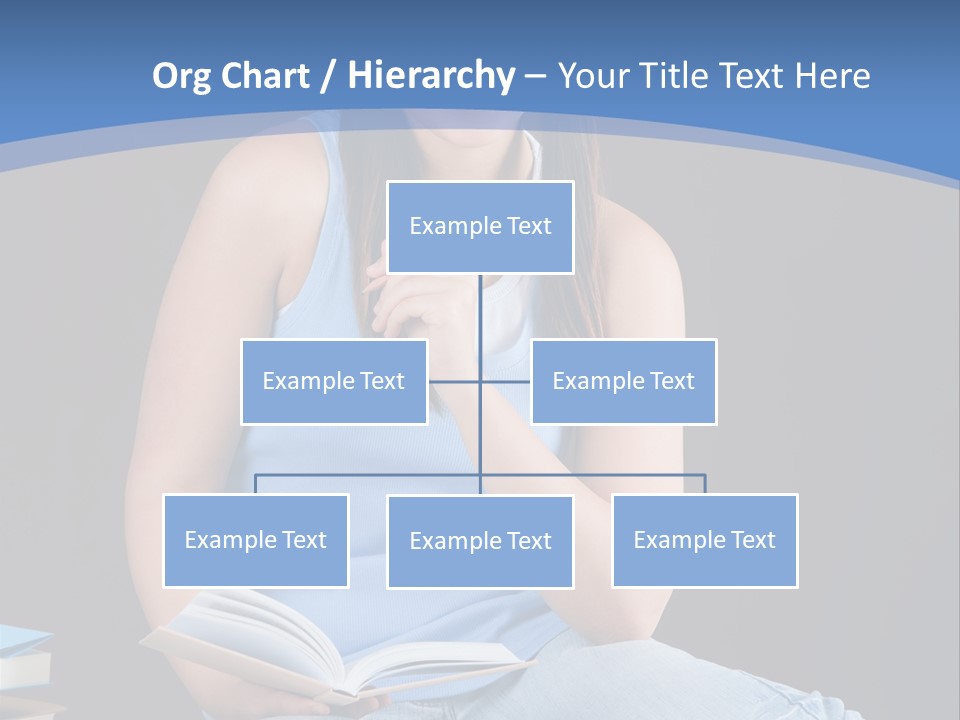 Org Chart / Hierarchy – Your Title Text Here

Example Text

Example Text

Example Text

Example Text

Example Text

Example Text